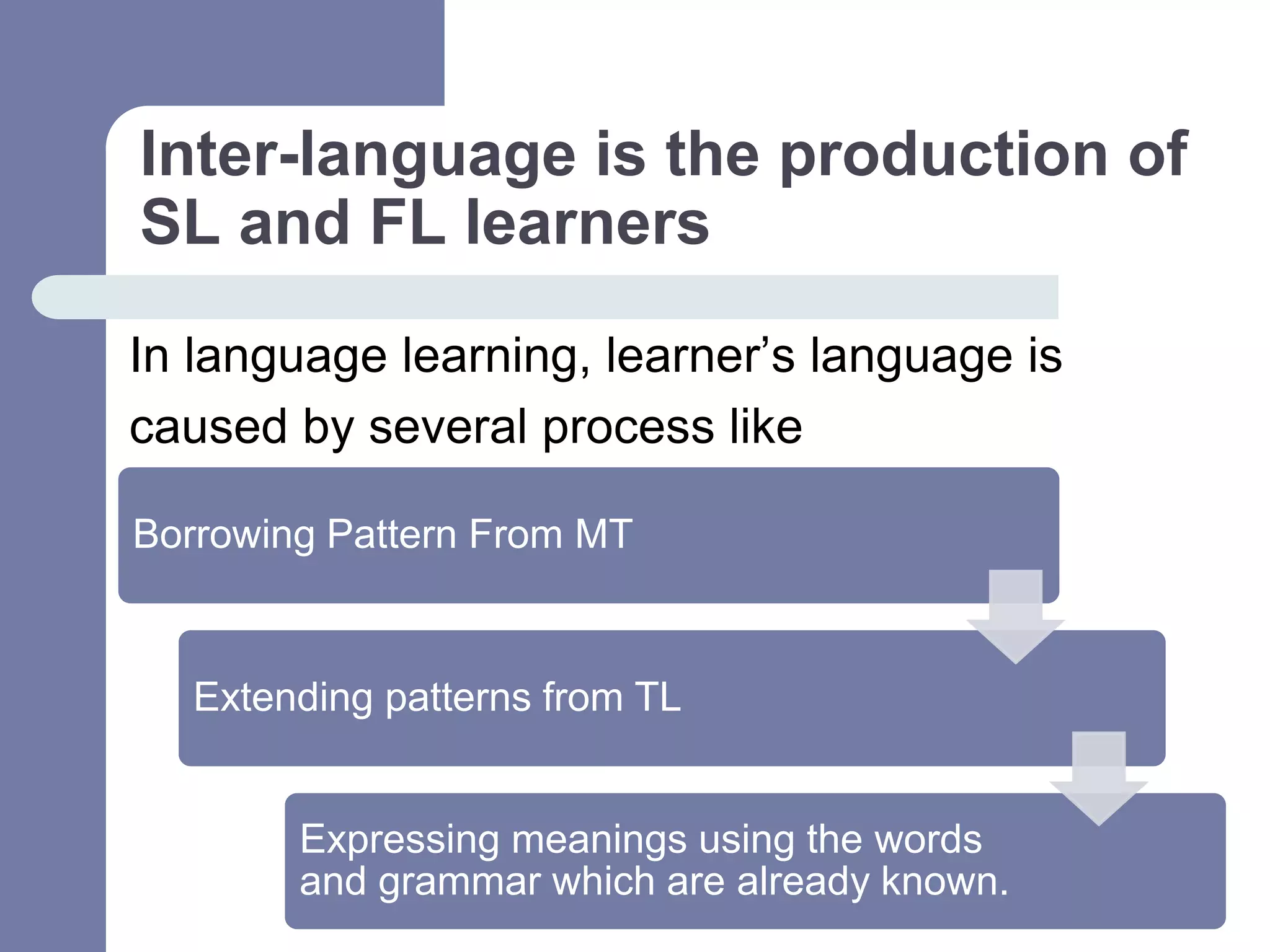 Inter-language is the production of SL and FL learners

In language learning, learner’s language is caused by several process like

Borrowing Pattern From MT

Extending patterns from TL

Expressing meanings using the words and grammar which are already known.